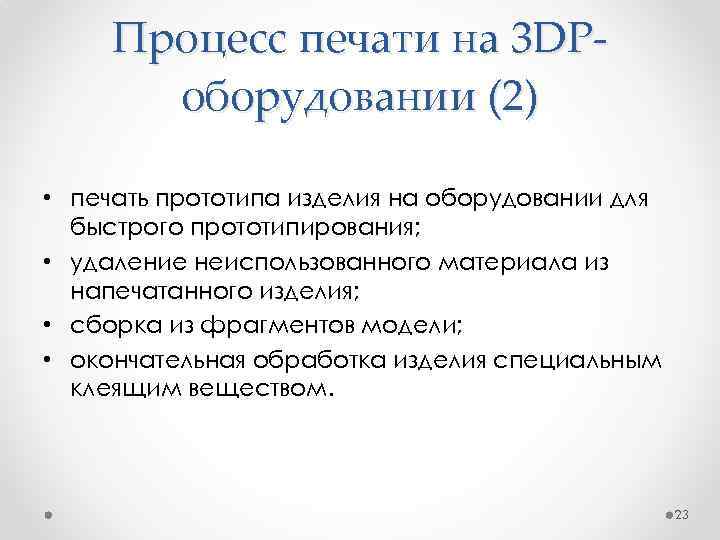 Процесс печати на 3DP-оборудовании (2)

• печать прототипа изделия на оборудовании для быстрого прототипирования;
• удаление неиспользованного материала из напечатанного изделия;
• сборка из фрагментов модели;
• окончательная обработка изделия специальным клеящим веществом.

23